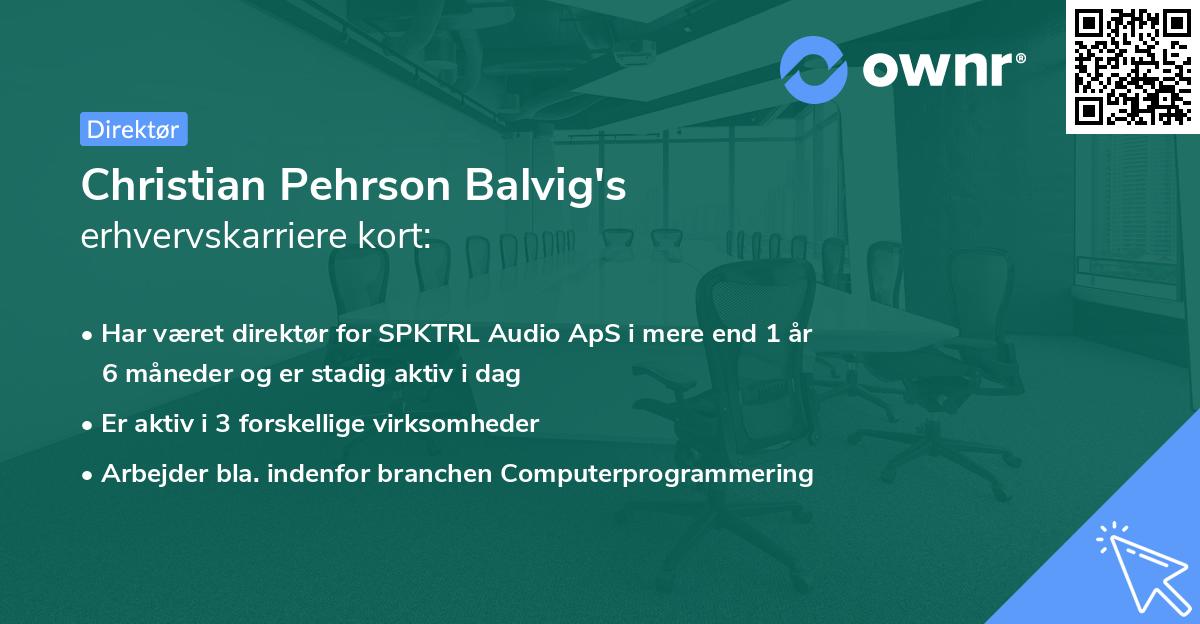 ownr®

Direktør

Christian Pehrson Balvig's
erhvervskarriere kort:

• Har været direktør for SPKTRL Audio ApS i mere end 1 år 6 måneder og er stadig aktiv i dag

• Er aktiv i 3 forskellige virksomheder

• Arbejder bla. indenfor branchen Computerprogrammering